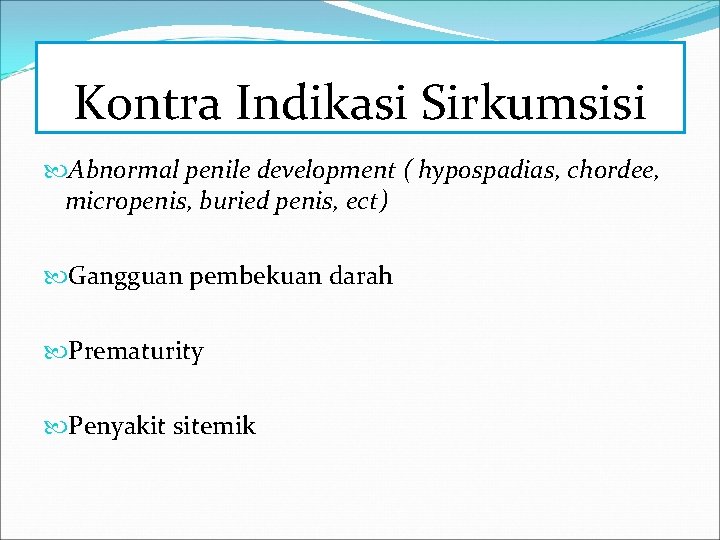 Kontra Indikasi Sirkumsisi

Abnormal penile development ( hypospadias, chordee, micropenis, buried penis, ect)

Gangguan pembekuan darah

Prematurity

Penyakit sitemik